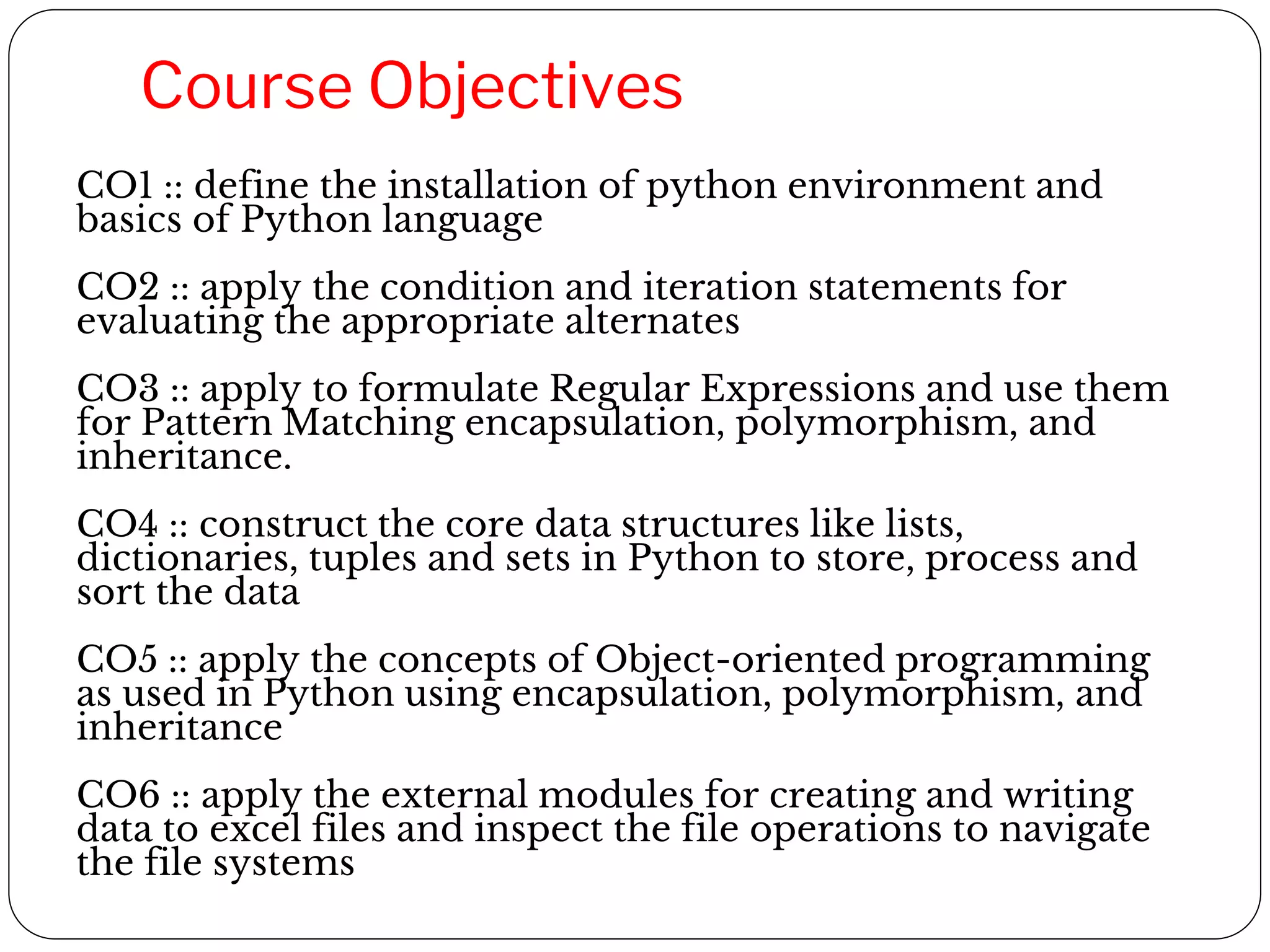 Course Objectives

CO1 :: define the installation of python environment and basics of Python language

CO2 :: apply the condition and iteration statements for evaluating the appropriate alternates

CO3 :: apply to formulate Regular Expressions and use them for Pattern Matching encapsulation, polymorphism, and inheritance.

CO4 :: construct the core data structures like lists, dictionaries, tuples and sets in Python to store, process and sort the data

CO5 :: apply the concepts of Object-oriented programming as used in Python using encapsulation, polymorphism, and inheritance

CO6 :: apply the external modules for creating and writing data to excel files and inspect the file operations to navigate the file systems